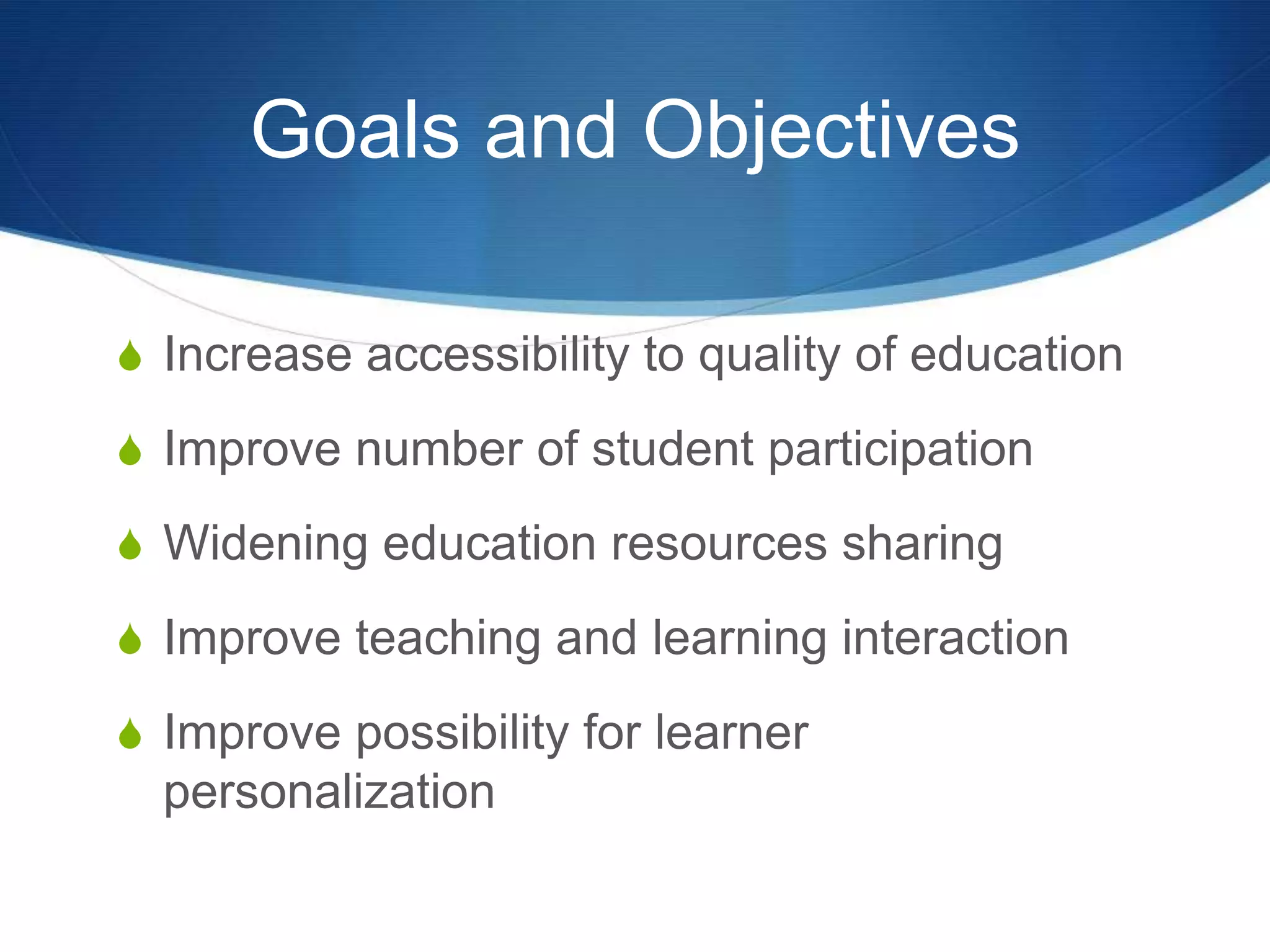 Goals and Objectives

Increase accessibility to quality of education

Improve number of student participation

Widening education resources sharing

Improve teaching and learning interaction

Improve possibility for learner personalization